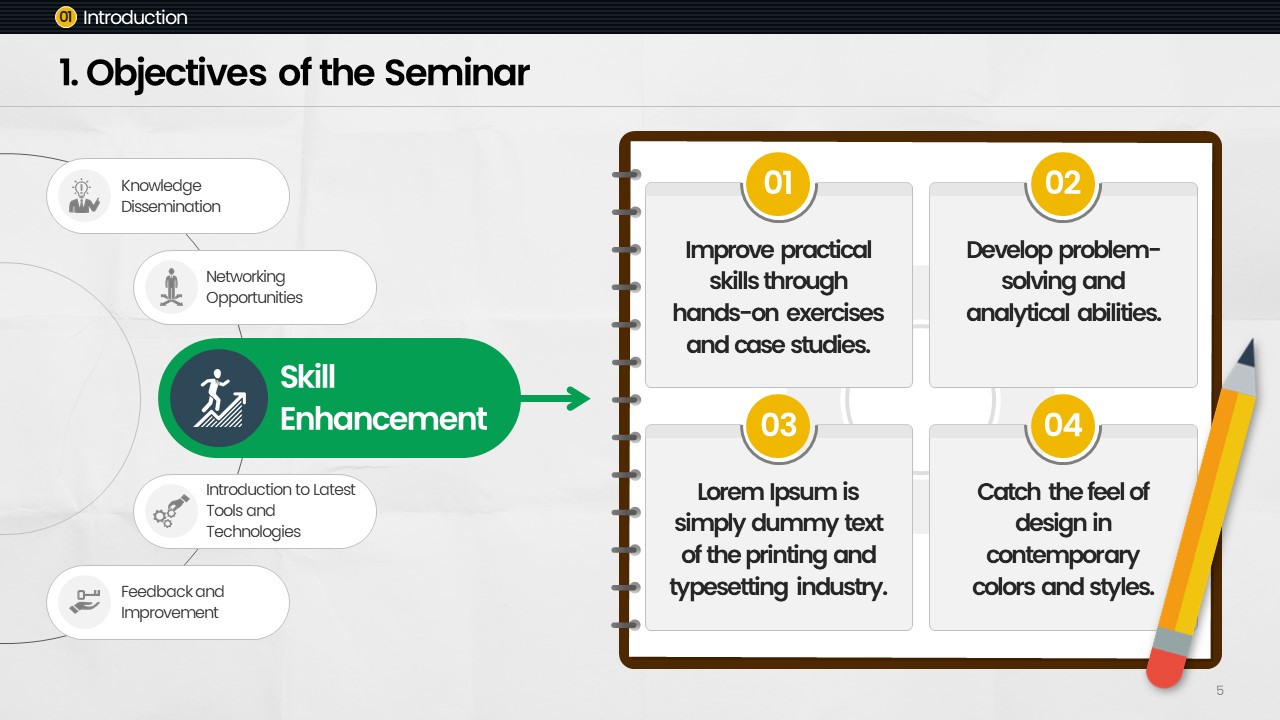 01 Introduction

1. Objectives of the Seminar

Knowledge Dissemination

Networking Opportunities

Skill Enhancement

Introduction to Latest Tools and Technologies

Feedback and Improvement

01
Improve practical skills through hands-on exercises and case studies.

02
Develop problem-solving and analytical abilities.

03
Lorem Ipsum is simply dummy text of the printing and typesetting industry.

04
Catch the feel of design in contemporary colors and styles.

5